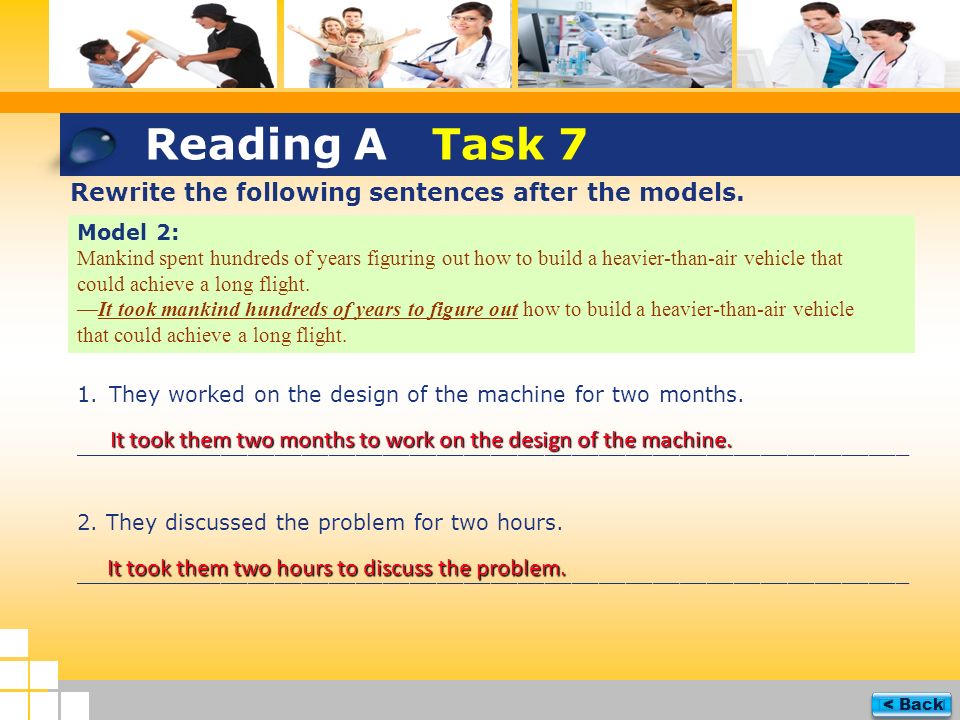 Reading A Task 7

Rewrite the following sentences after the models.

Model 2:
Mankind spent hundreds of years figuring out how to build a heavier-than-air vehicle that could achieve a long flight.
—It took mankind hundreds of years to figure out how to build a heavier-than-air vehicle that could achieve a long flight.

1. They worked on the design of the machine for two months.

It took them two months to work on the design of the machine.

2. They discussed the problem for two hours.

It took them two hours to discuss the problem.

< Back